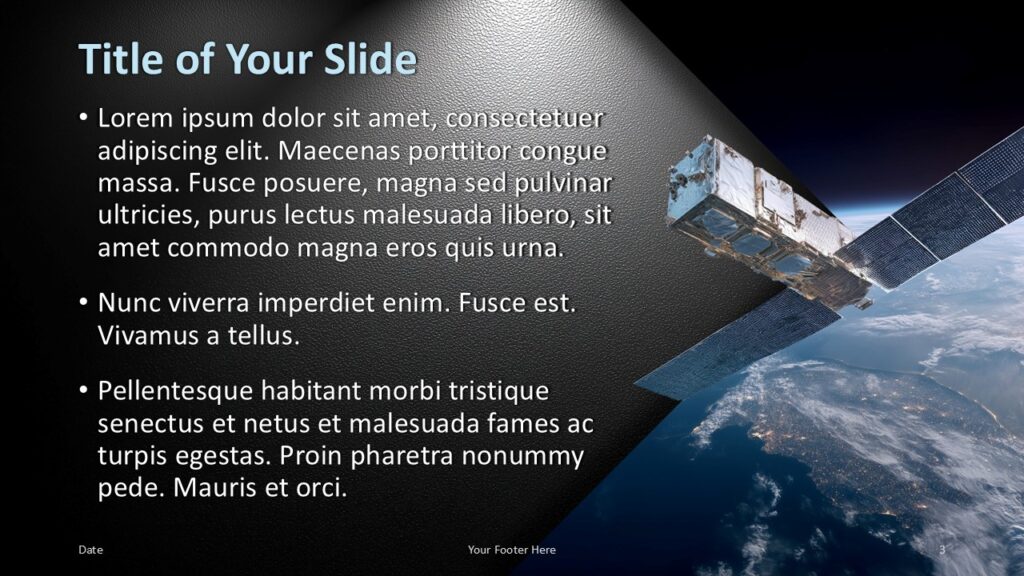 Title of Your Slide

• Lorem ipsum dolor sit amet, consectetuer adipiscing elit. Maecenas porttitor congue massa. Fusce posuere, magna sed pulvinar ultricies, purus lectus malesuada libero, sit amet commodo magna eros quis urna.

• Nunc viverra imperdiet enim. Fusce est. Vivamus a tellus.

• Pellentesque habitant morbi tristique senectus et netus et malesuada fames ac turpis egestas. Proin pharetra nonummy pede. Mauris et orci.

Date

Your Footer Here

3